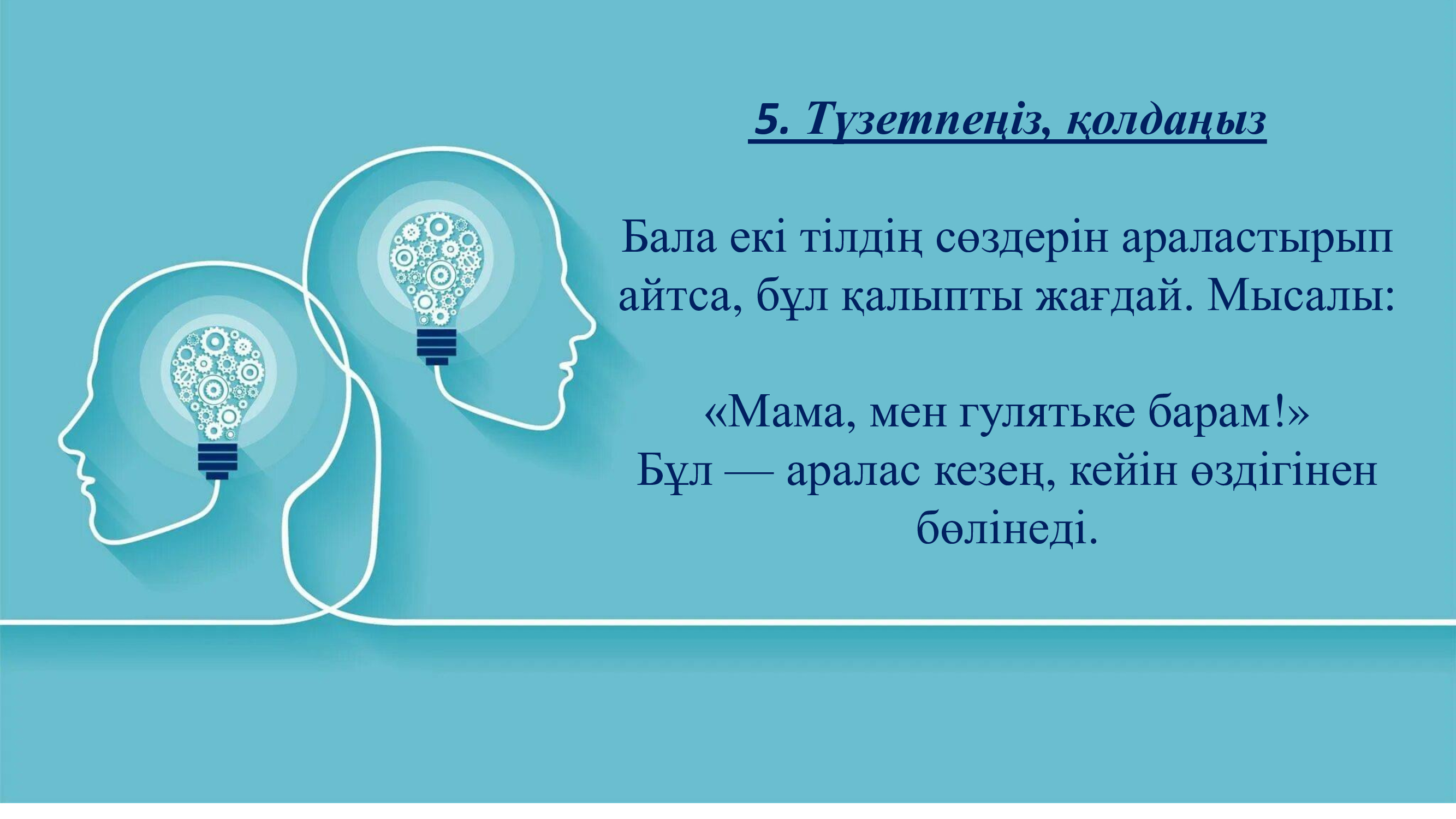 5. Түзетпеңіз, қолдаңыз

Бала екі тілдің сөздерін араластырып айтса, бұл қалыпты жағдай. Мысалы:

«Мама, мен гулятьке барам!»
Бұл — аралас кезең, кейін өздігінен бөлінеді.